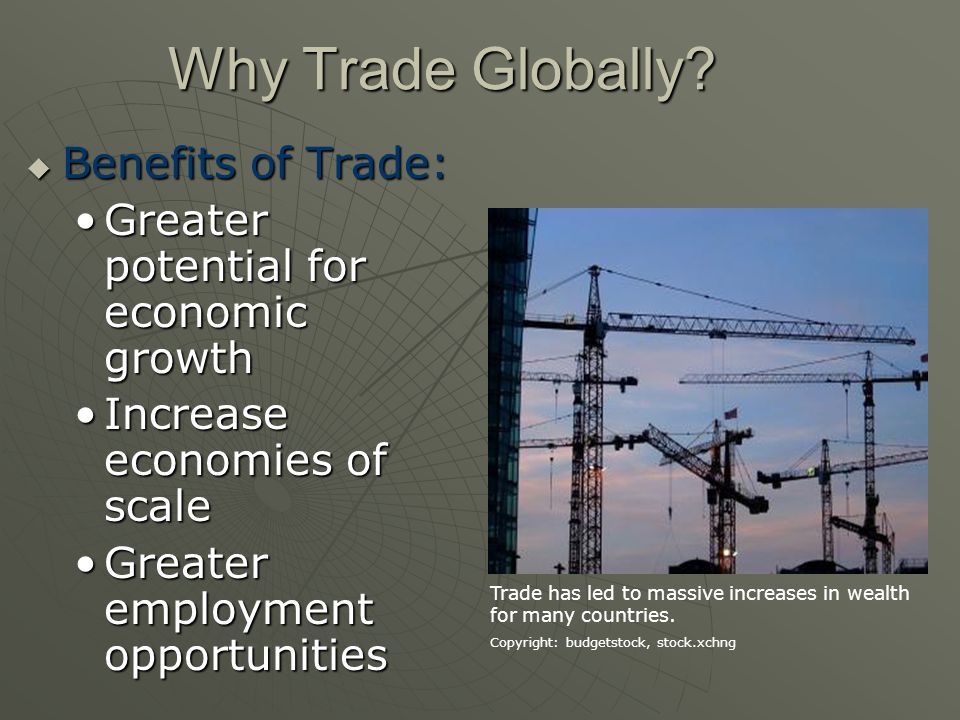 Why Trade Globally?

◆ Benefits of Trade:

• Greater potential for economic growth
• Increase economies of scale
• Greater employment opportunities

Trade has led to massive increases in wealth for many countries.

Copyright: budgetstock, stock.xchng